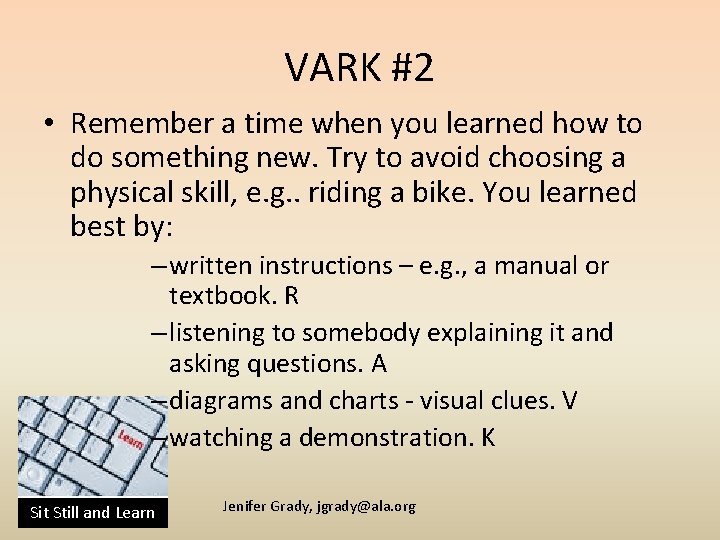 VARK #2

• Remember a time when you learned how to do something new. Try to avoid choosing a physical skill, e.g.. riding a bike. You learned best by:

– written instructions – e.g., a manual or textbook. R

– listening to somebody explaining it and asking questions. A

– diagrams and charts - visual clues. V

– watching a demonstration. K

Learn

Sit Still and Learn

Jenifer Grady, jgrady@ala.org